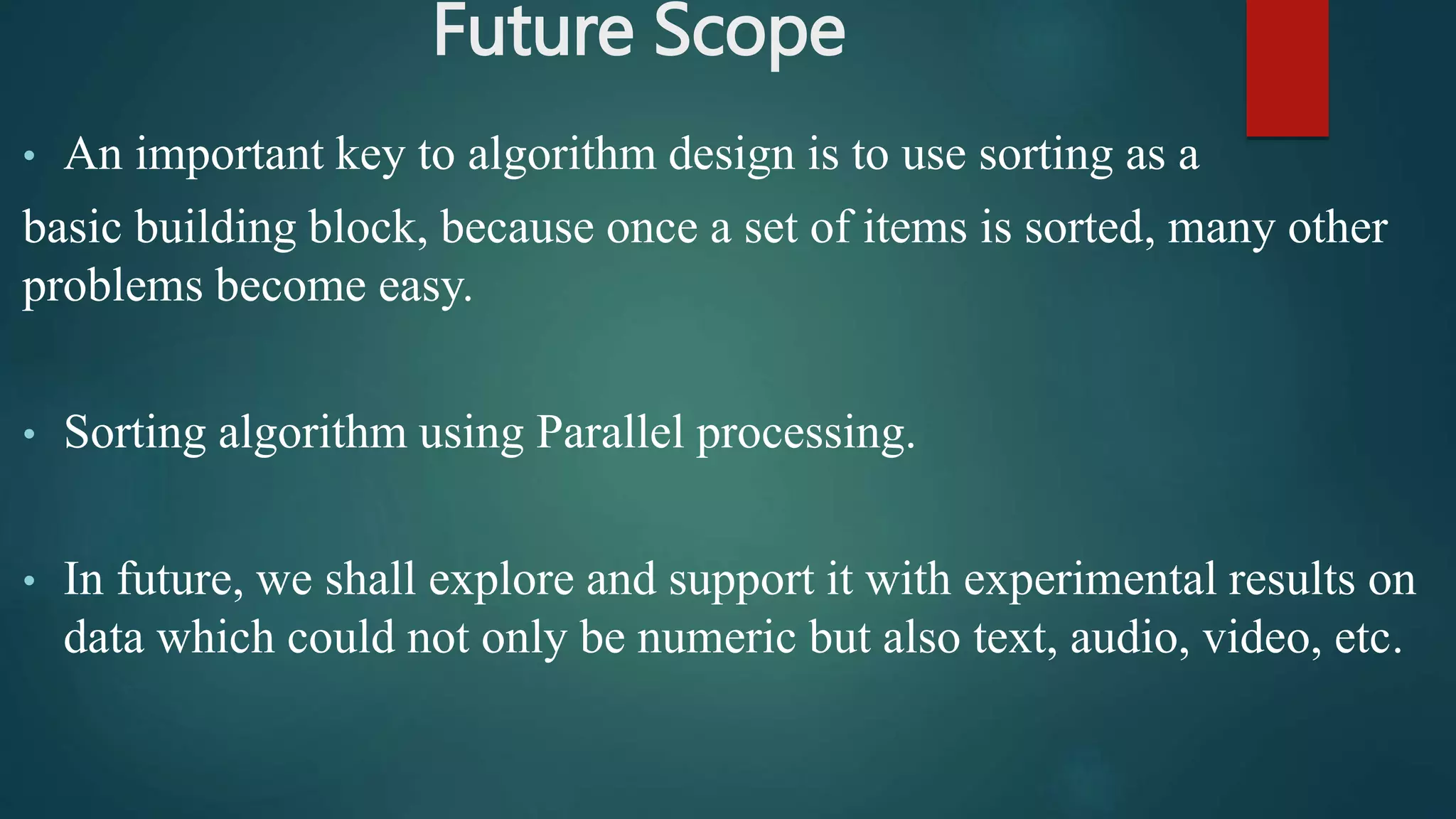 Future Scope

• An important key to algorithm design is to use sorting as a basic building block, because once a set of items is sorted, many other problems become easy.

• Sorting algorithm using Parallel processing.

• In future, we shall explore and support it with experimental results on data which could not only be numeric but also text, audio, video, etc.